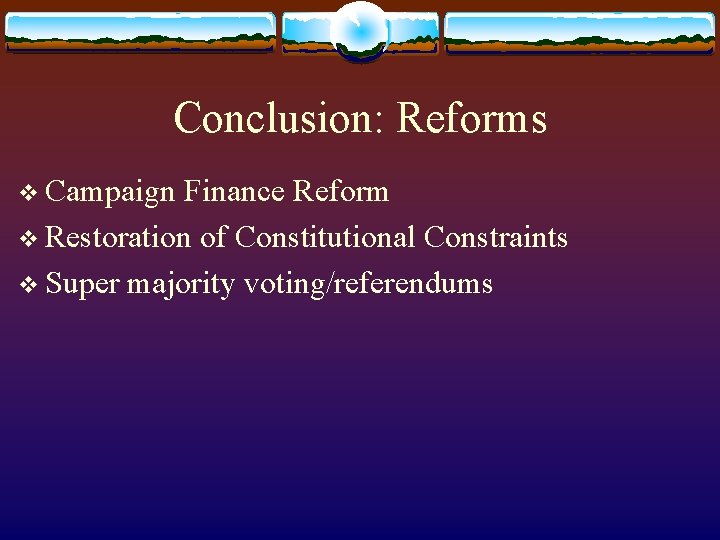 Conclusion: Reforms

❖ Campaign Finance Reform
❖ Restoration of Constitutional Constraints
❖ Super majority voting/referendums